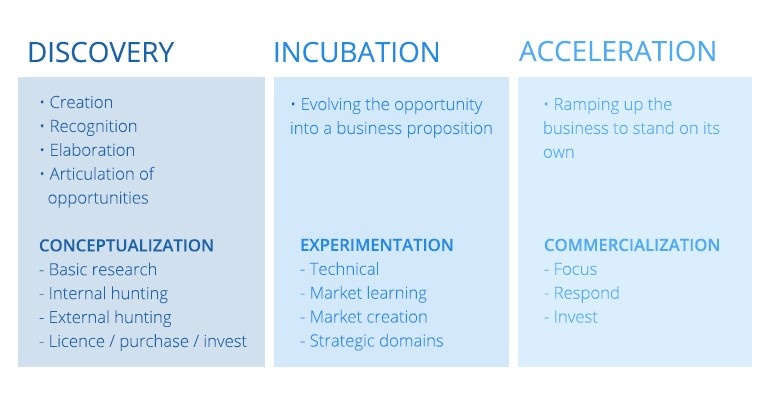 DISCOVERY

• Creation
• Recognition
• Elaboration
• Articulation of opportunities

CONCEPTUALIZATION
- Basic research
- Internal hunting
- External hunting
- Licence / purchase / invest

INCUBATION

• Evolving the opportunity into a business proposition

EXPERIMENTATION
- Technical
- Market learning
- Market creation
- Strategic domains

ACCELERATION

• Ramping up the business to stand on its own

COMMERCIALIZATION
- Focus
- Respond
- Invest